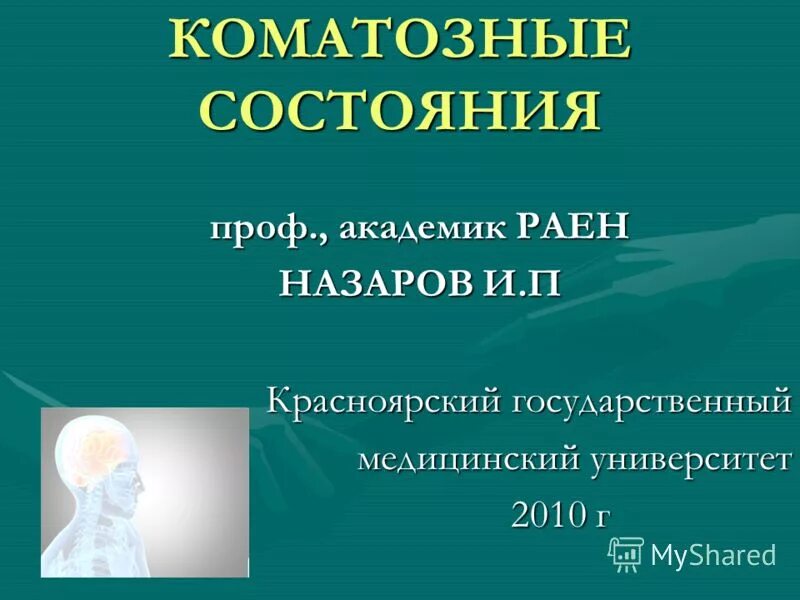 КОМАТОЗНЫЕ СОСТОЯНИЯ

проф., академик РАЕН
НАЗАРОВ И.П

Красноярский государственный медицинский университет
2010 г

MyShared